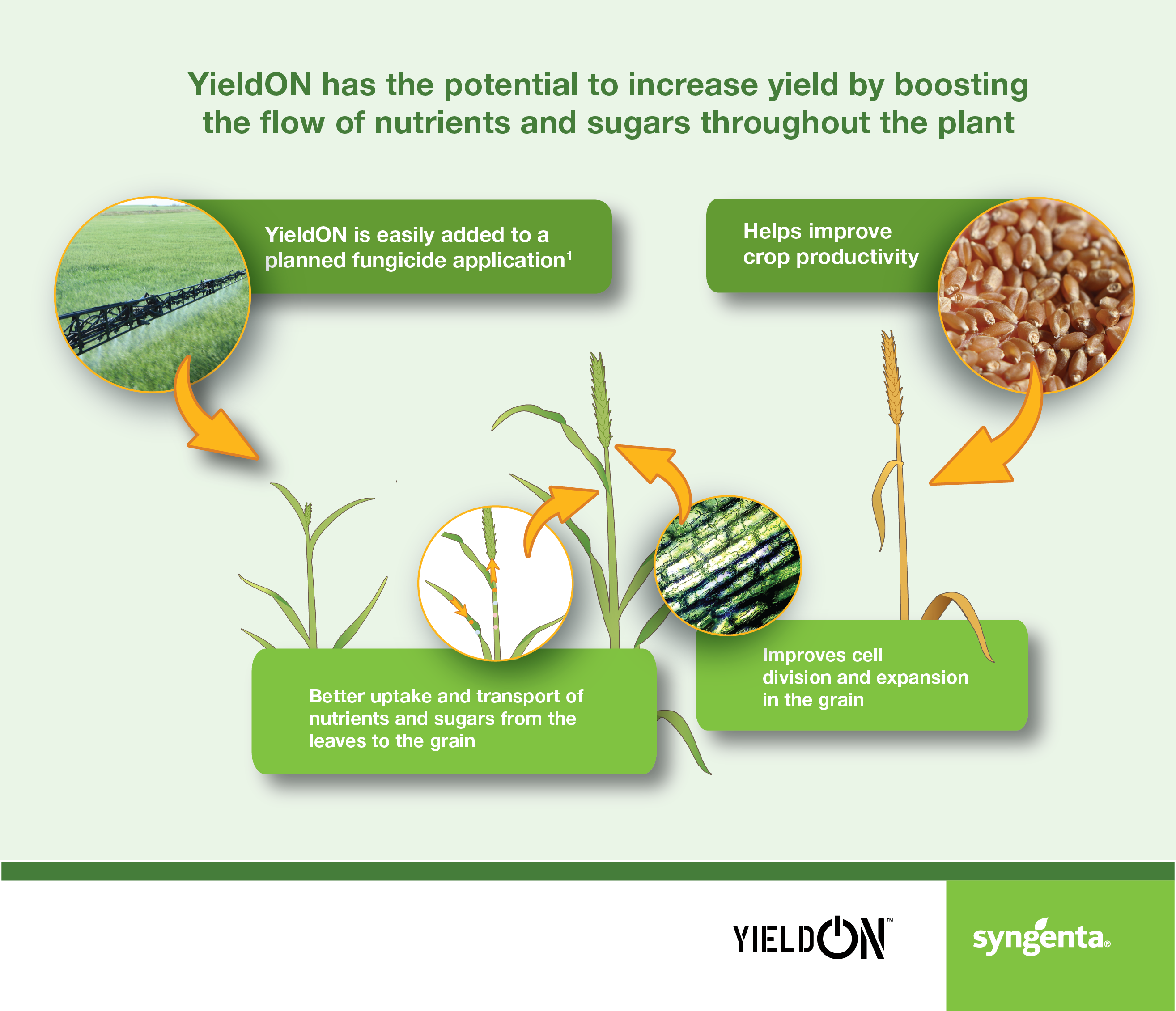 YieldON has the potential to increase yield by boosting the flow of nutrients and sugars throughout the plant

YieldON is easily added to a planned fungicide application$^1$

Helps improve crop productivity

Better uptake and transport of nutrients and sugars from the leaves to the grain

Improves cell division and expansion in the grain

YIELDON™

syngenta®